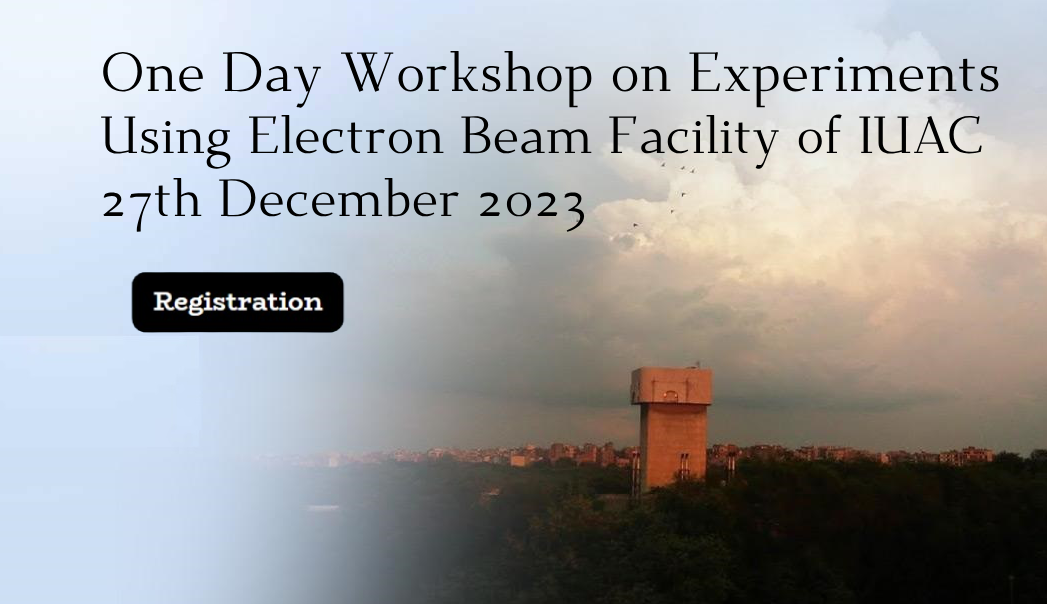 One Day Workshop on Experiments Using Electron Beam Facility of IUAC 27th December 2023

Registration